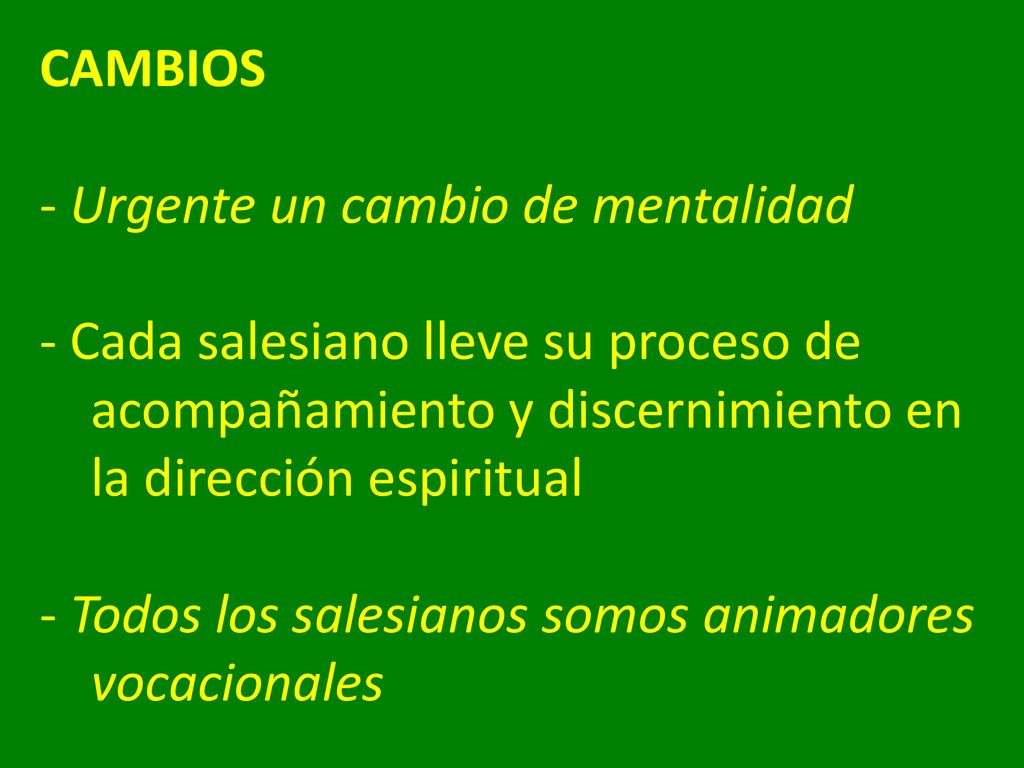 CAMBIOS

- Urgente un cambio de mentalidad

- Cada salesiano lleve su proceso de acompañamiento y discernimiento en la dirección espiritual

- Todos los salesianos somos animadores vocacionales